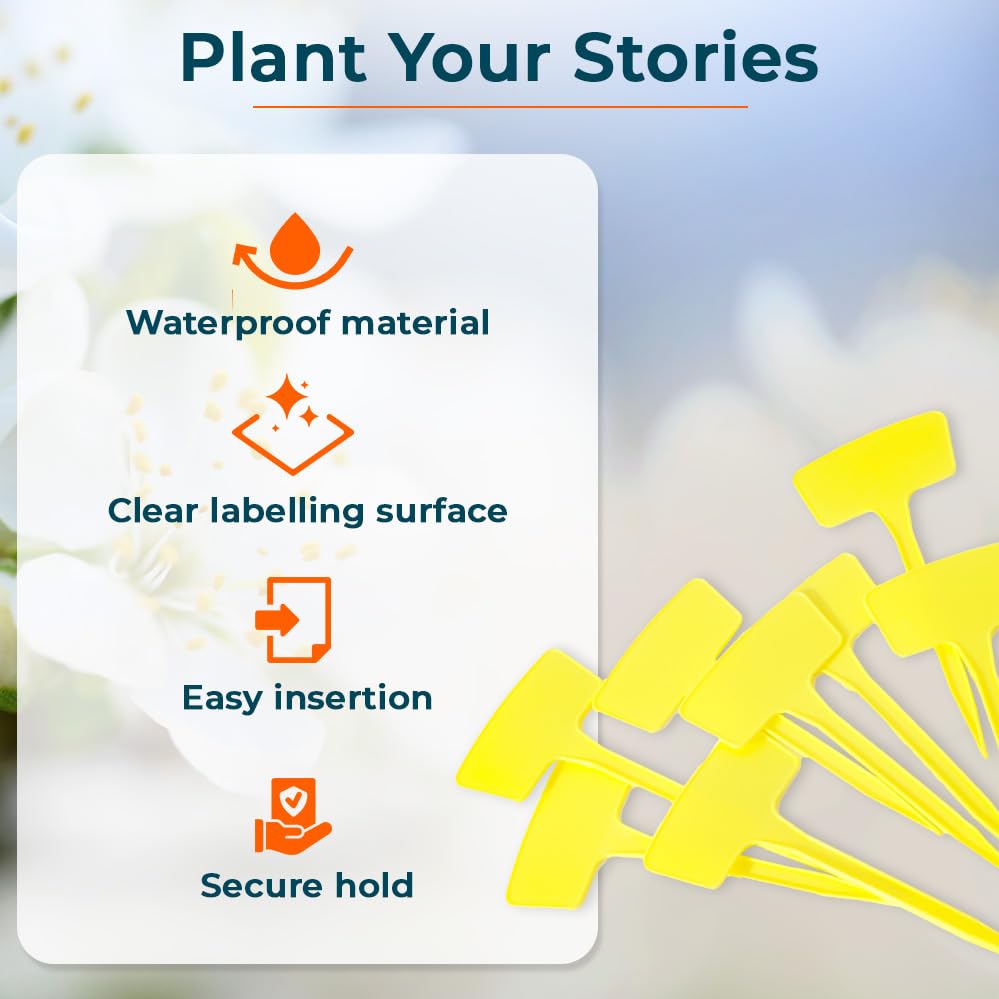 Plant Your Stories

Waterproof material

Clear labelling surface

Easy insertion

Secure hold